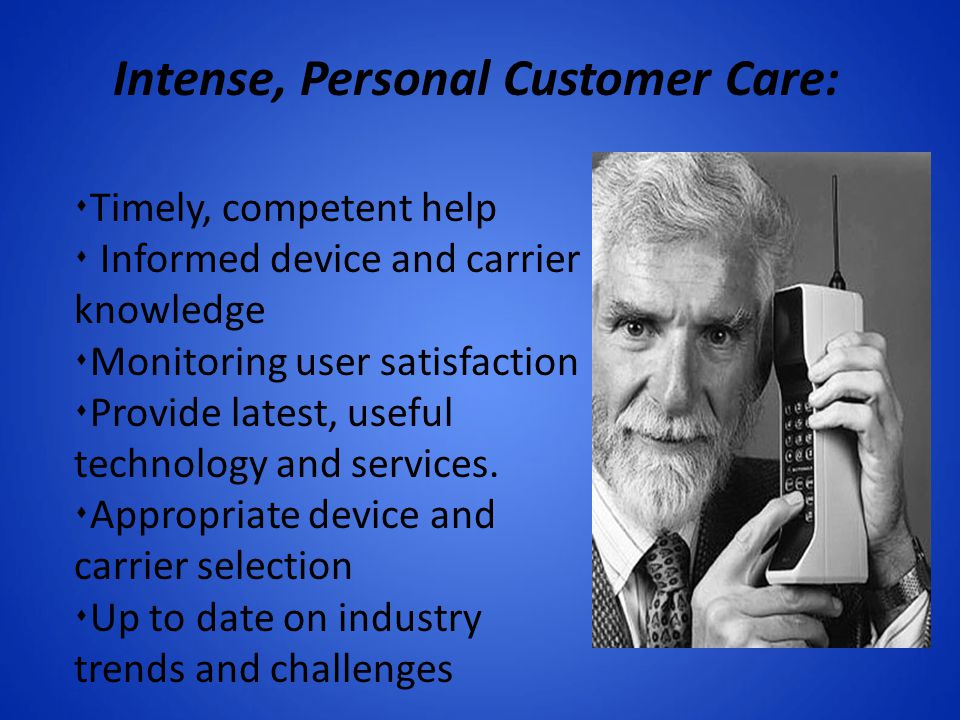 Intense, Personal Customer Care:

⬩Timely, competent help
⬩ Informed device and carrier knowledge
⬩Monitoring user satisfaction
⬩Provide latest, useful technology and services.
⬩Appropriate device and carrier selection
⬩Up to date on industry trends and challenges